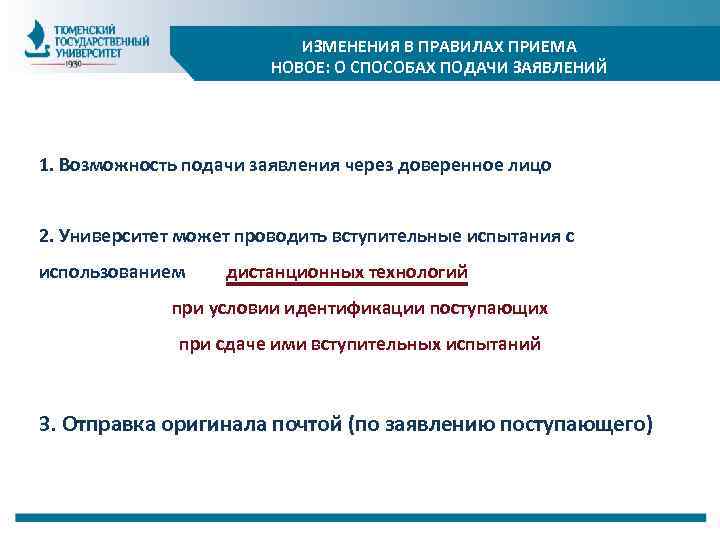 ТЮМЕНСКИЙ ГОСУДАРСТВЕННЫЙ УНИВЕРСИТЕТ
1930

ИЗМЕНЕНИЯ В ПРАВИЛАХ ПРИЕМА
НОВОЕ: О СПОСОБАХ ПОДАЧИ ЗАЯВЛЕНИЙ

1. Возможность подачи заявления через доверенное лицо

2. Университет может проводить вступительные испытания с использованием дистанционных технологий

при условии идентификации поступающих

при сдаче ими вступительных испытаний

3. Отправка оригинала почтой (по заявлению поступающего)